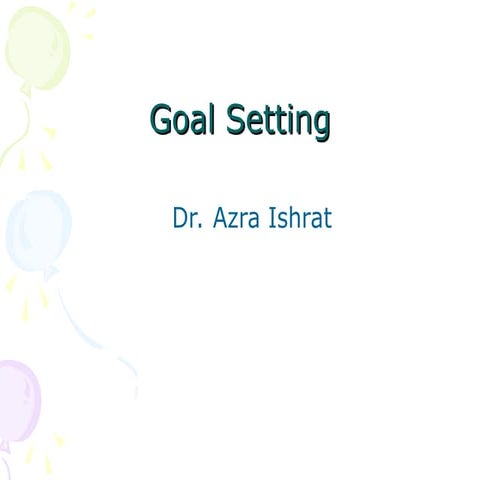 Goal Setting

Dr. Azra Ishrat